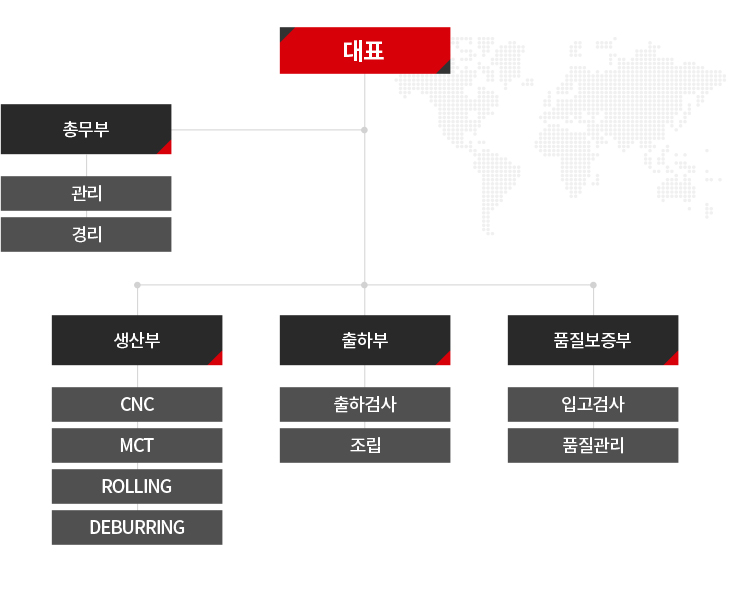 대표

총무부

관리

경리

생산부

CNC

MCT

ROLLING

DEBURRING

출하부

출하검사

조립

품질보증부

입고검사

품질관리